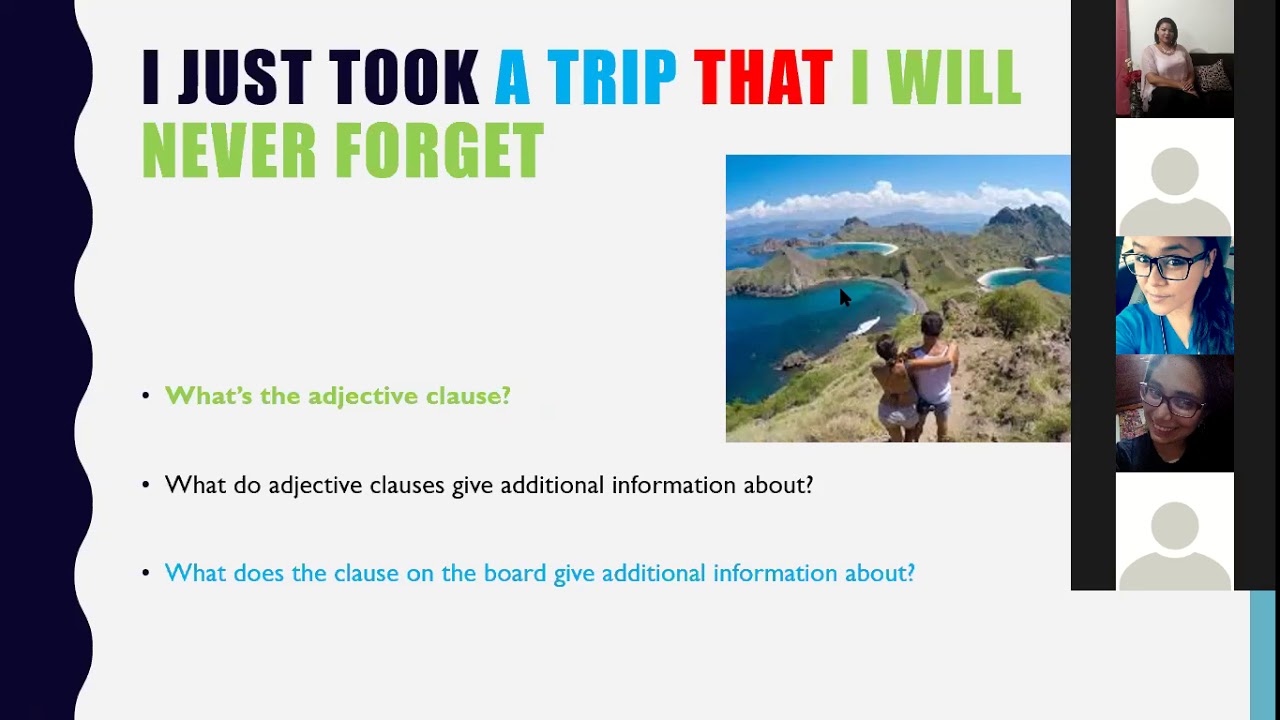 I JUST TOOK A TRIP THAT I WILL NEVER FORGET

• What's the adjective clause?

• What do adjective clauses give additional information about?

• What does the clause on the board give additional information about?